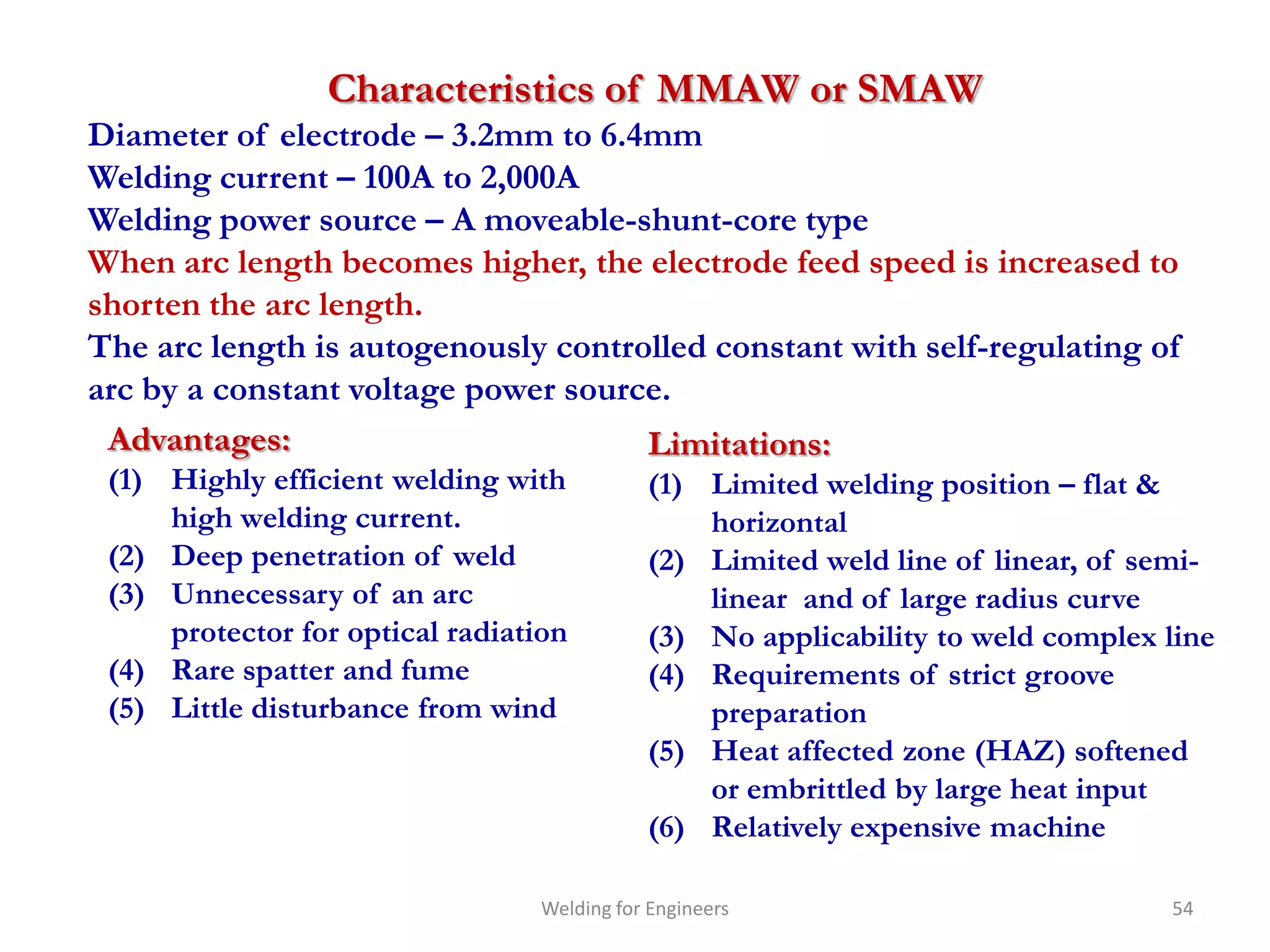 Characteristics of MMAW or SMAW

Diameter of electrode – 3.2mm to 6.4mm
Welding current – 100A to 2,000A
Welding power source – A moveable-shunt-core type
When arc length becomes higher, the electrode feed speed is increased to shorten the arc length.
The arc length is autogenously controlled constant with self-regulating of arc by a constant voltage power source.

Advantages:
(1) Highly efficient welding with high welding current.
(2) Deep penetration of weld
(3) Unnecessary of an arc protector for optical radiation
(4) Rare spatter and fume
(5) Little disturbance from wind

Limitations:
(1) Limited welding position – flat & horizontal
(2) Limited weld line of linear, of semi-linear and of large radius curve
(3) No applicability to weld complex line
(4) Requirements of strict groove preparation
(5) Heat affected zone (HAZ) softened or embrittled by large heat input
(6) Relatively expensive machine

Welding for Engineers
54